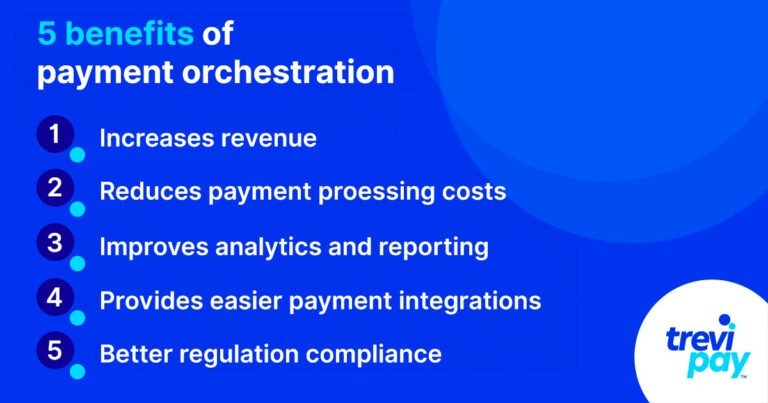 5 benefits of payment orchestration

1 Increases revenue

2 Reduces payment proessing costs

3 Improves analytics and reporting

4 Provides easier payment integrations

5 Better regulation compliance

trevi pay™